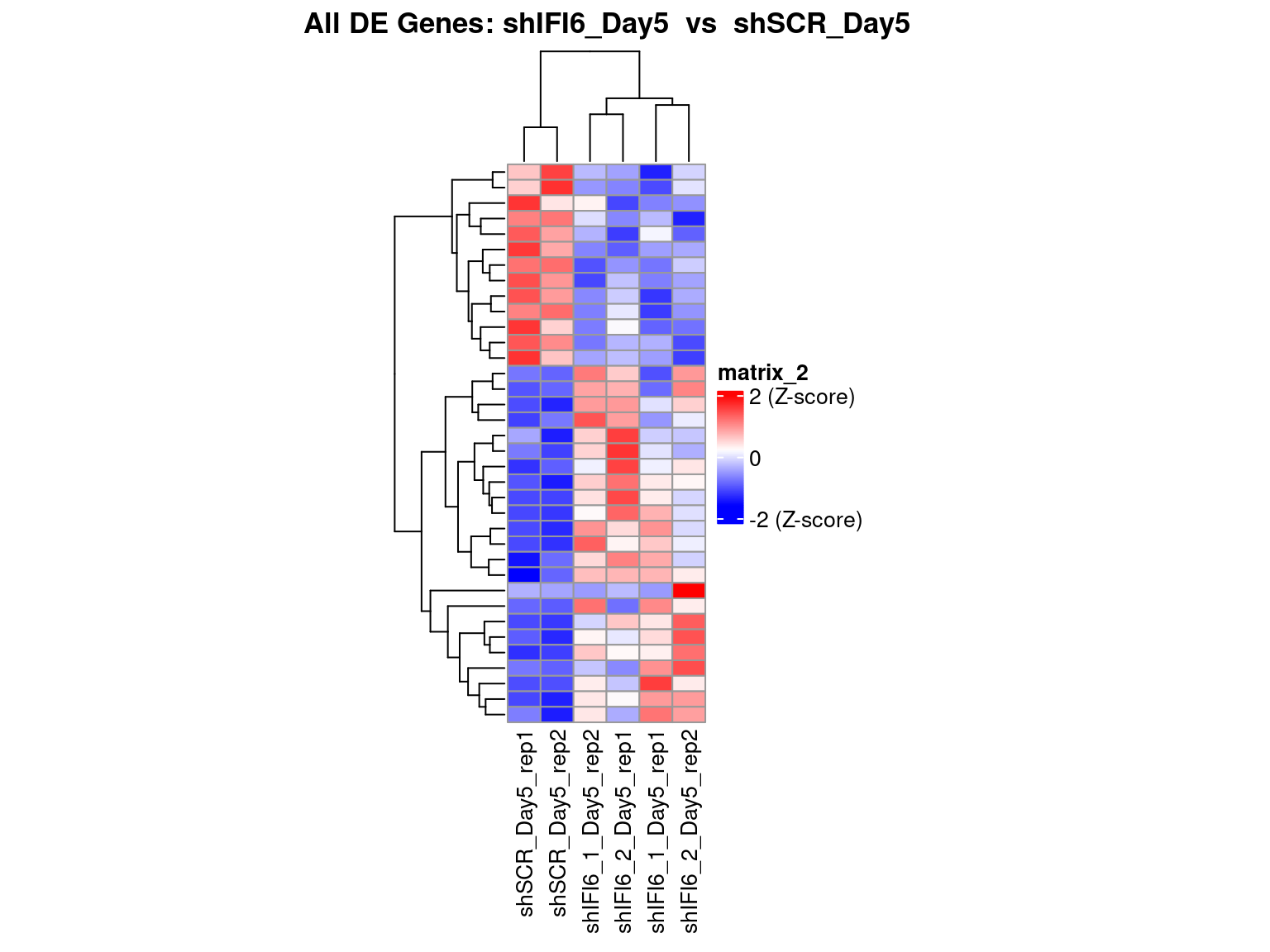 All DE Genes: shIFI6_Day5 vs shSCR_Day5

matrix_2
2 (Z-score)
0
-2 (Z-score)

shSCR_Day5_rep1
shSCR_Day5_rep2
shIFI6_1_Day5_rep2
shIFI6_2_Day5_rep1
shIFI6_1_Day5_rep1
shIFI6_2_Day5_rep2